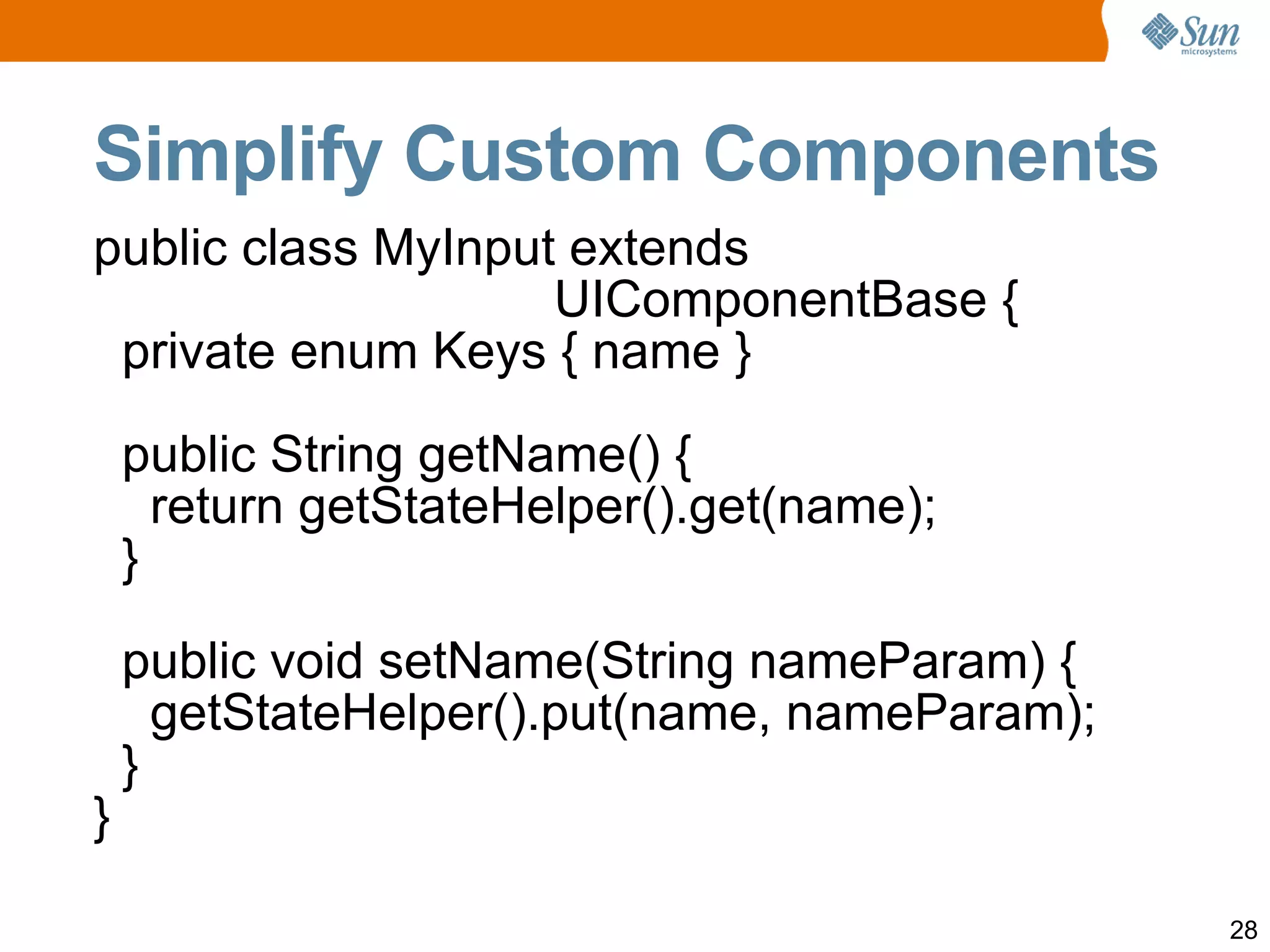 Sun microsystems

Simplify Custom Components

public class MyInput extends
UIComponentBase {
private enum Keys { name }

public String getName() {
return getStateHelper().get(name);
}

public void setName(String nameParam) {
getStateHelper().put(name, nameParam);
}
}

28